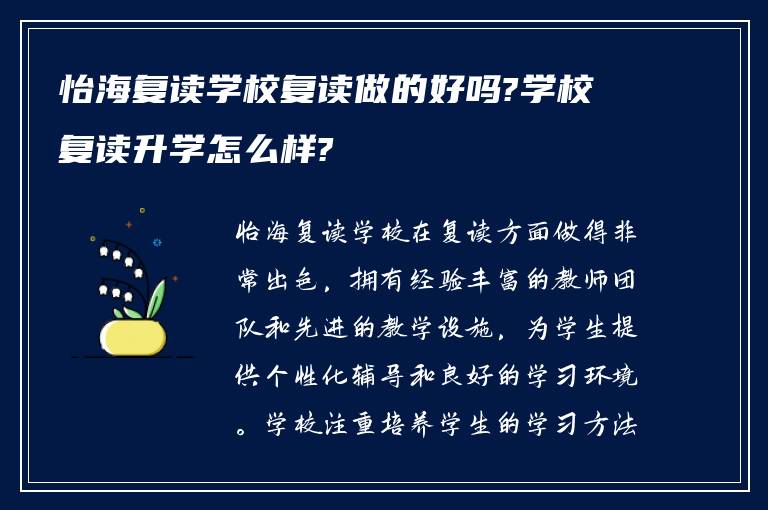 怡海复读学校复读做的好吗?学校复读升学怎么样?

怡海复读学校在复读方面做得非常出色，拥有经验丰富的教师团队和先进的教学设施，为学生提供个性化辅导和良好的学习环境。学校注重培养学生的学习方法